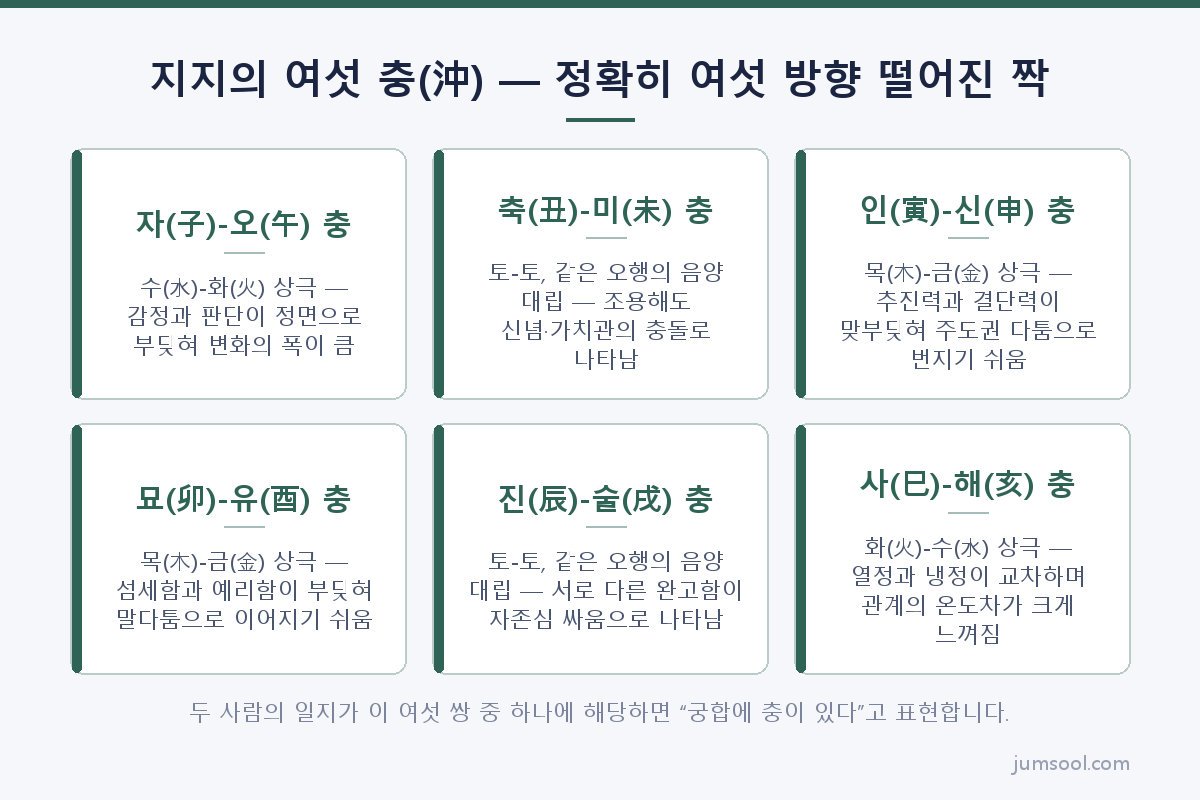 지지의 여섯 충(沖) — 정확히 여섯 방향 떨어진 짝

자(子)-오(午) 충

수(水)-화(火) 상극 — 감정과 판단이 정면으로 부딪혀 변화의 폭이 큼

축(丑)-미(未) 충

토-토, 같은 오행의 음양 대립 — 조용해도 신념·가치관의 충돌로 나타남

인(寅)-신(申) 충

목(木)-금(金) 상극 — 추진력과 결단력이 맞부딪혀 주도권 다툼으로 번지기 쉬움

묘(卯)-유(酉) 충

목(木)-금(金) 상극 — 섬세함과 예리함이 부딪혀 말다툼으로 이어지기 쉬움

진(辰)-술(戌) 충

토-토, 같은 오행의 음양 대립 — 서로 다른 완고함이 자존심 싸움으로 나타남

사(巳)-해(亥) 충

화(火)-수(水) 상극 — 열정과 냉정이 교차하며 관계의 온도차가 크게 느껴짐

두 사람의 일지가 이 여섯 쌍 중 하나에 해당하면 “궁합에 충이 있다”고 표현합니다.

jumsool.com